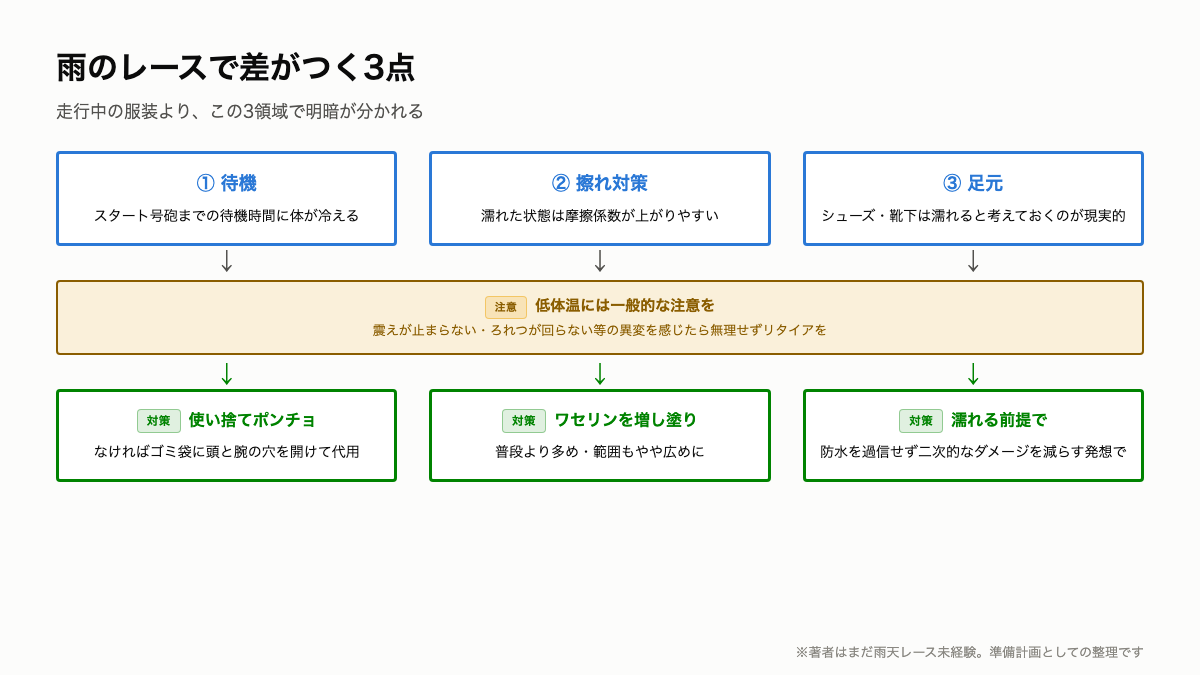 雨のレースで差がつく3点

走行中の服装より、この3領域で明暗が分かれる

① 待機
スタート号砲までの待機時間に体が冷える

② 擦れ対策
濡れた状態は摩擦係数が上がりやすい

③ 足元
シューズ・靴下は濡れると考えておくのが現実的

注意 低体温には一般的な注意を
震えが止まらない・ろれつが回らない等の異変を感じたら無理せずリタイアを

対策 使い捨てポンチョ
なければゴミ袋に頭と腕の穴を開けて代用

対策 ワセリンを増し塗り
普段より多め・範囲もやや広めに

対策 濡れる前提で
防水を過信せず二次的なダメージを減らす発想で

※著者はまだ雨天レース未経験。準備計画としての整理です